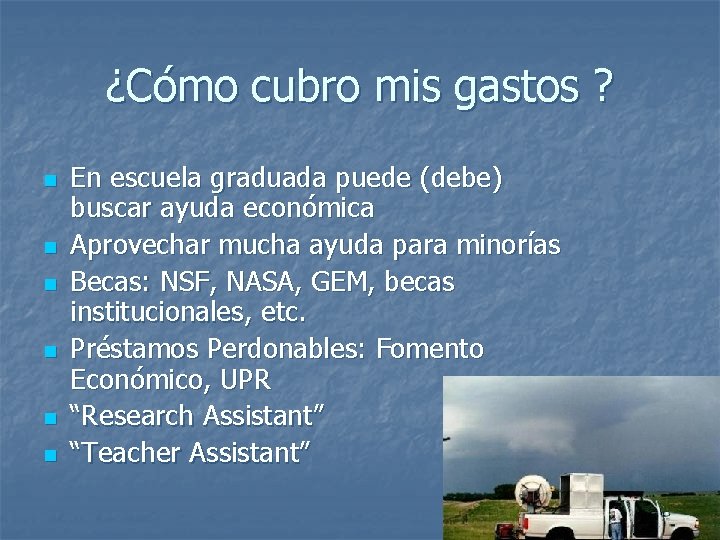 ¿Cómo cubro mis gastos ?

- En escuela graduada puede (debe) buscar ayuda económica
- Aprovechar mucha ayuda para minorías
- Becas: NSF, NASA, GEM, becas institucionales, etc.
- Préstamos Perdonables: Fomento Económico, UPR
- “Research Assistant”
- “Teacher Assistant”